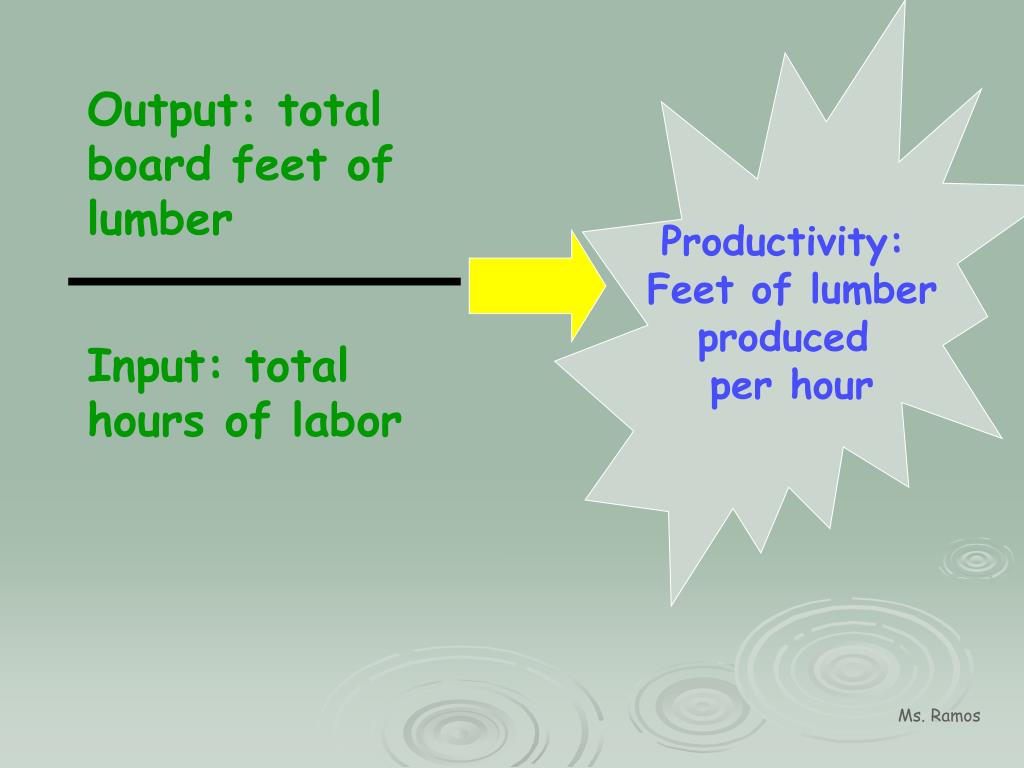 Output: total board feet of lumber

Input: total hours of labor

Productivity: Feet of lumber produced per hour

Ms. Ramos